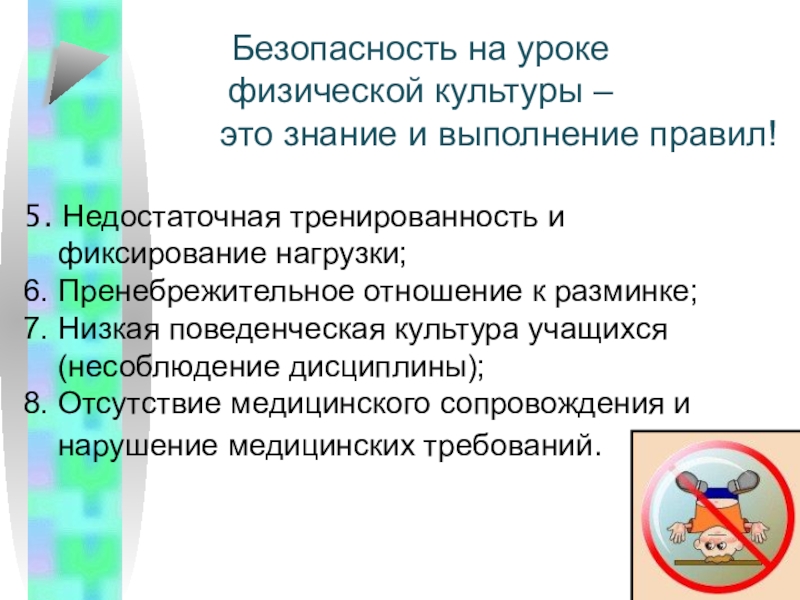 Безопасность на уроке физической культуры – это знание и выполнение правил!

5. Недостаточная тренированность и фиксирование нагрузки;
6. Пренебрежительное отношение к разминке;
7. Низкая поведенческая культура учащихся (несоблюдение дисциплины);
8. Отсутствие медицинского сопровождения и нарушение медицинских требований.